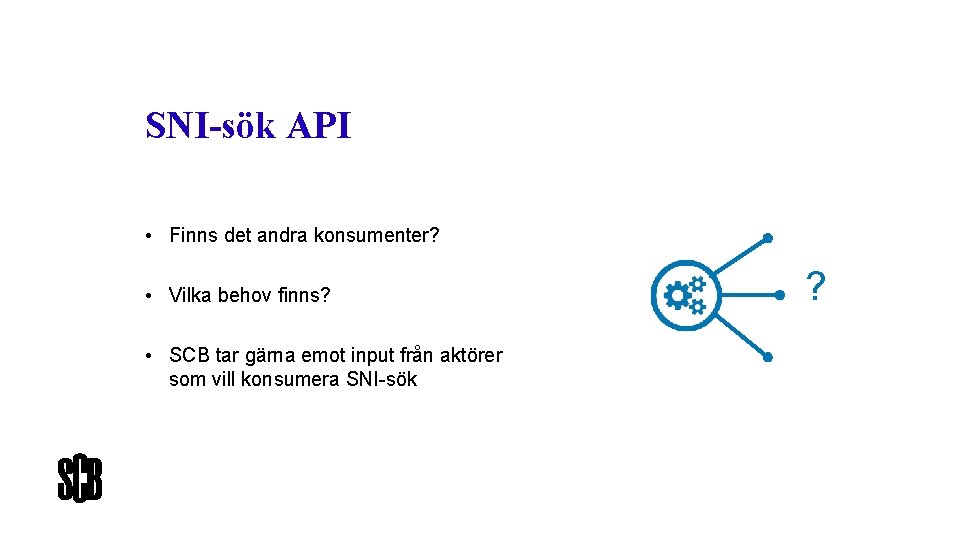 SNI-sök API

• Finns det andra konsumenter?

• Vilka behov finns?

• SCB tar gärna emot input från aktörer som vill konsumera SNI-sök

?

SCB